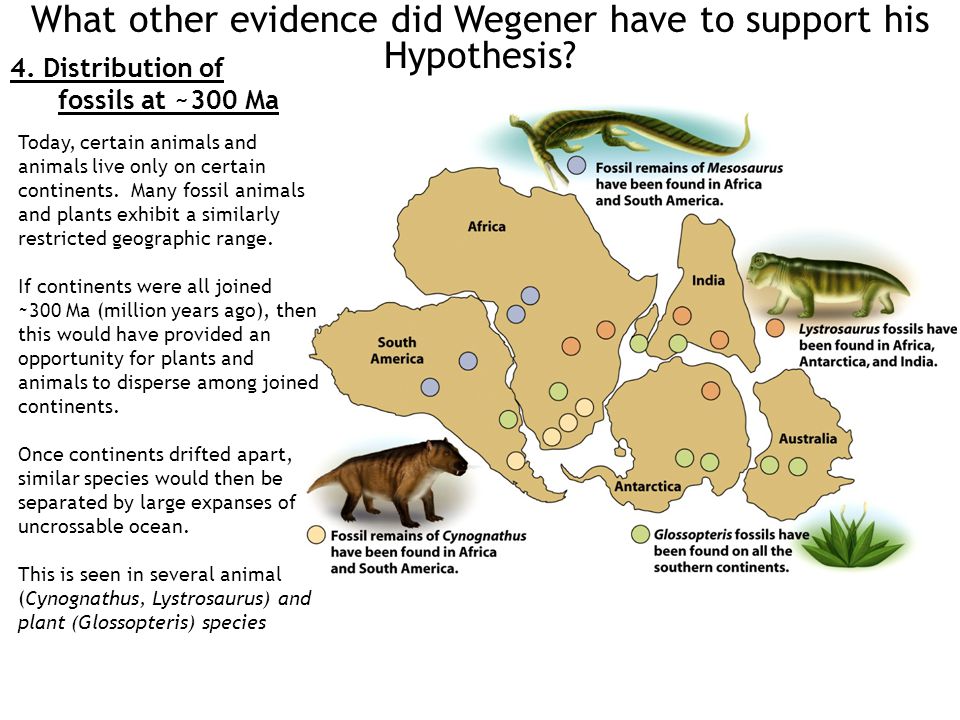 What other evidence did Wegener have to support his Hypothesis?

4. Distribution of fossils at ~300 Ma

Today, certain animals and animals live only on certain continents. Many fossil animals and plants exhibit a similarly restricted geographic range.

If continents were all joined ~300 Ma (million years ago), then this would have provided an opportunity for plants and animals to disperse among joined continents.

Once continents drifted apart, similar species would then be separated by large expanses of uncrossable ocean.

This is seen in several animal (Cynognathus, Lystrosaurus) and plant (Glossopteris) species

Fossil remains of Mesosaurus have been found in Africa and South America.

Africa

India

South America

Lystrosaurus fossils have been found in Africa, Antarctica, and India.

Australia

Antarctica

Fossil remains of Cynognathus have been found in Africa and South America.

Glossopteris fossils have been found on all the southern continents.